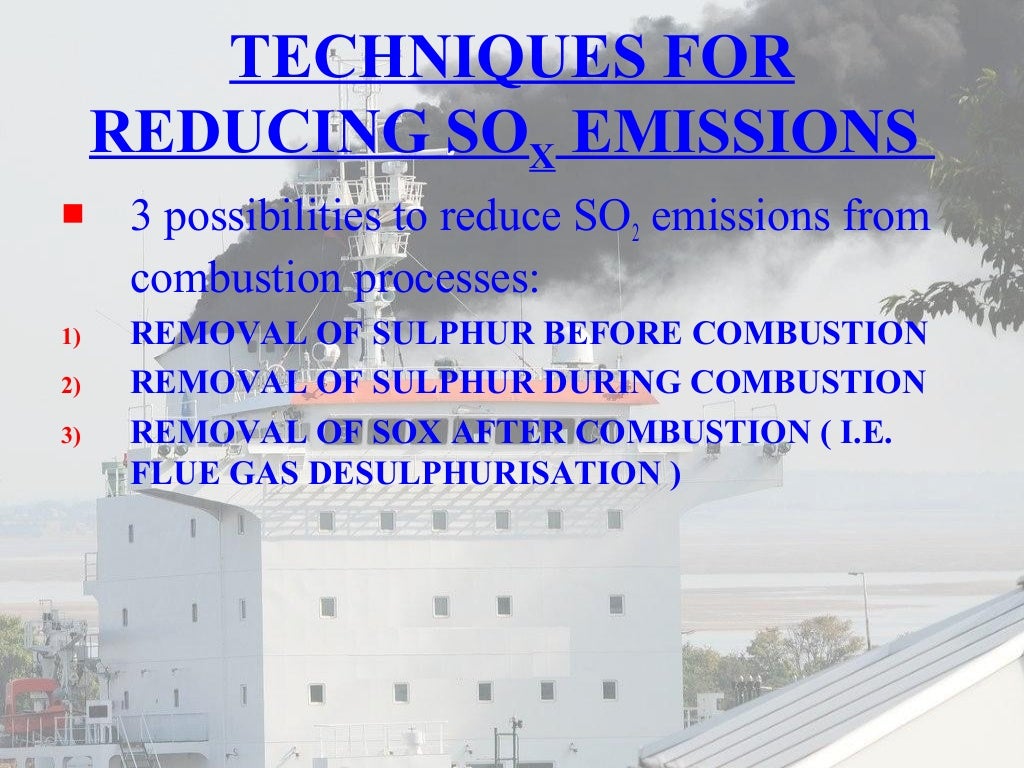 TECHNIQUES FOR REDUCING $SO_X$ EMISSIONS

3 possibilities to reduce $SO_2$ emissions from combustion processes:

1) REMOVAL OF SULPHUR BEFORE COMBUSTION
2) REMOVAL OF SULPHUR DURING COMBUSTION
3) REMOVAL OF SOX AFTER COMBUSTION ( I.E. FLUE GAS DESULPHURISATION )